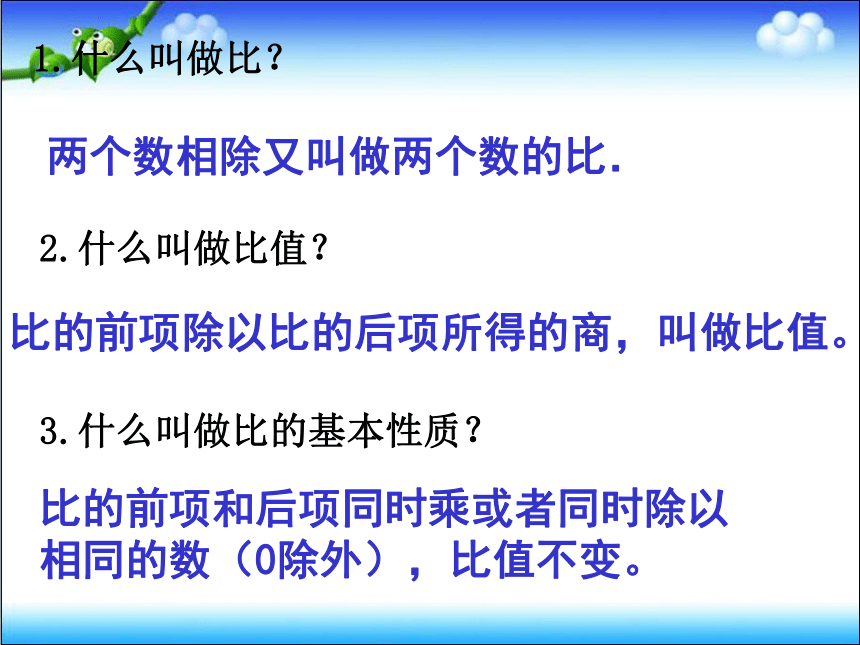 1.什么叫做比？

两个数相除又叫做两个数的比.

2.什么叫做比值？

比的前项除以比的后项所得的商，叫做比值。

3.什么叫做比的基本性质？

比的前项和后项同时乘或者同时除以相同的数（0除外），比值不变。